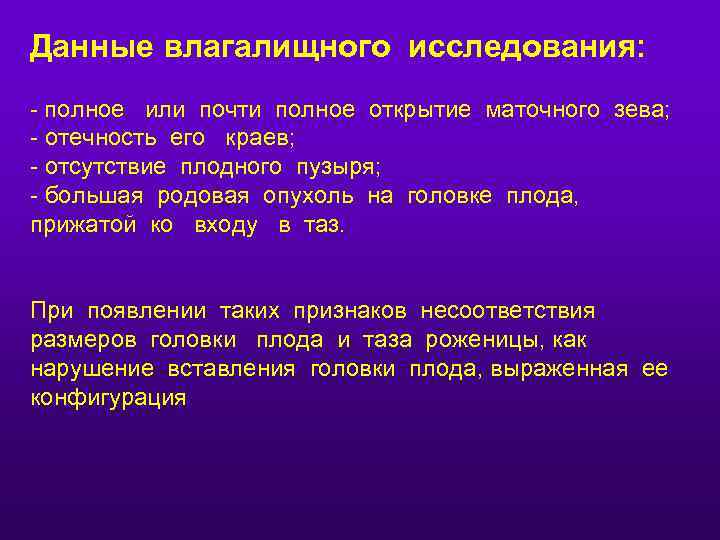 Данные влагалищного исследования:

- полное или почти полное открытие маточного зева;
- отечность его краев;
- отсутствие плодного пузыря;
- большая родовая опухоль на головке плода, прижатой ко входу в таз.

При появлении таких признаков несоответствия размеров головки плода и таза роженицы, как нарушение вставления головки плода, выраженная ее конфигурация